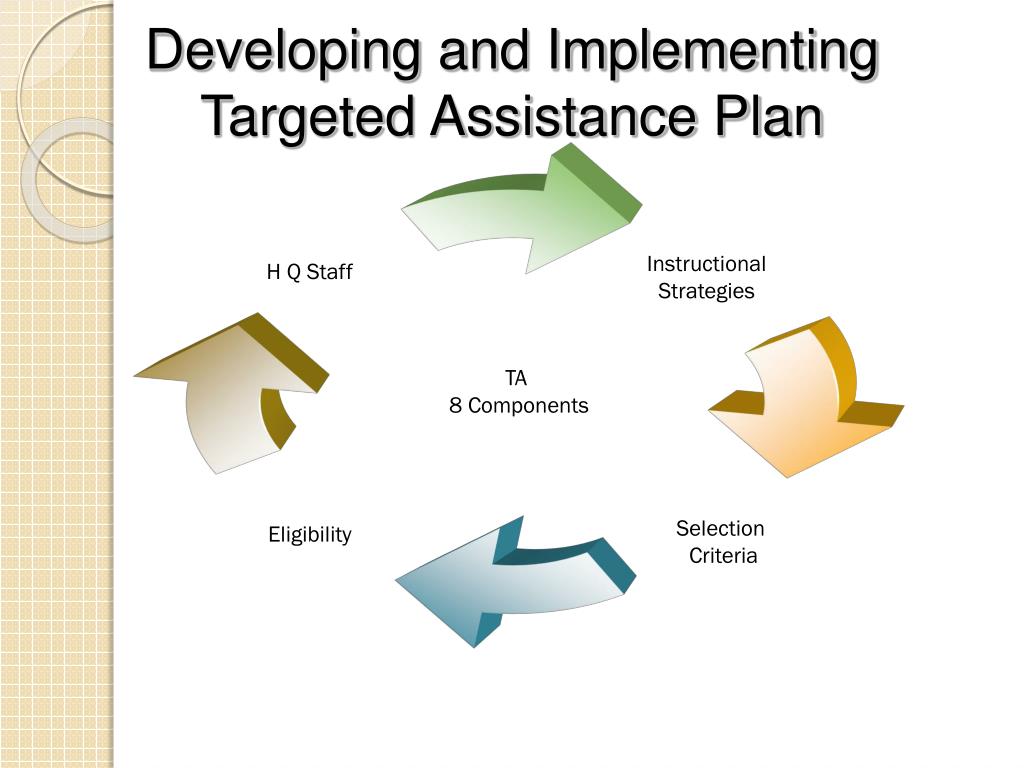 Developing and Implementing Targeted Assistance Plan

H Q Staff

Instructional Strategies

TA
8 Components

Eligibility

Selection Criteria